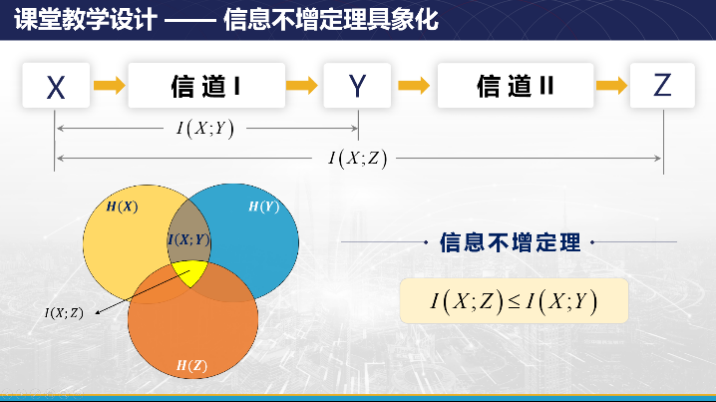 课堂教学设计 —— 信息不增定理具象化

X

信道 I

Y

信道 II

Z

$I(X;Y)$

$I(X;Z)$

$H(X)$

$H(Y)$

$I(X;Y)$

$I(X;Z)$

$H(Z)$

信息不增定理

$I(X;Z) \leq I(X;Y)$